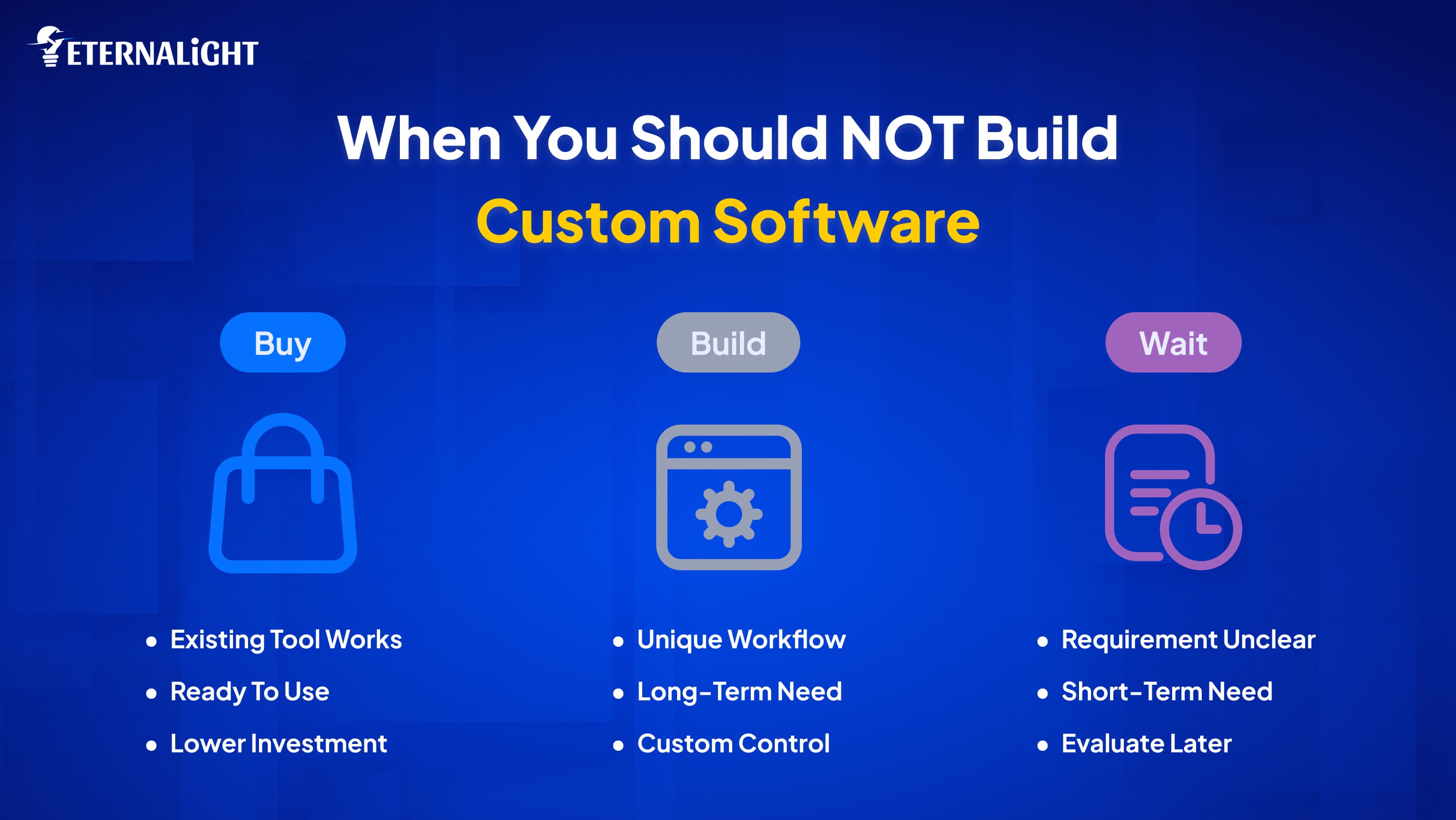 ETERNALiGHT

When You Should NOT Build
Custom Software

Buy

- Existing Tool Works
- Ready To Use
- Lower Investment

Build

- Unique Workflow
- Long-Term Need
- Custom Control

Wait

- Requirement Unclear
- Short-Term Need
- Evaluate Later